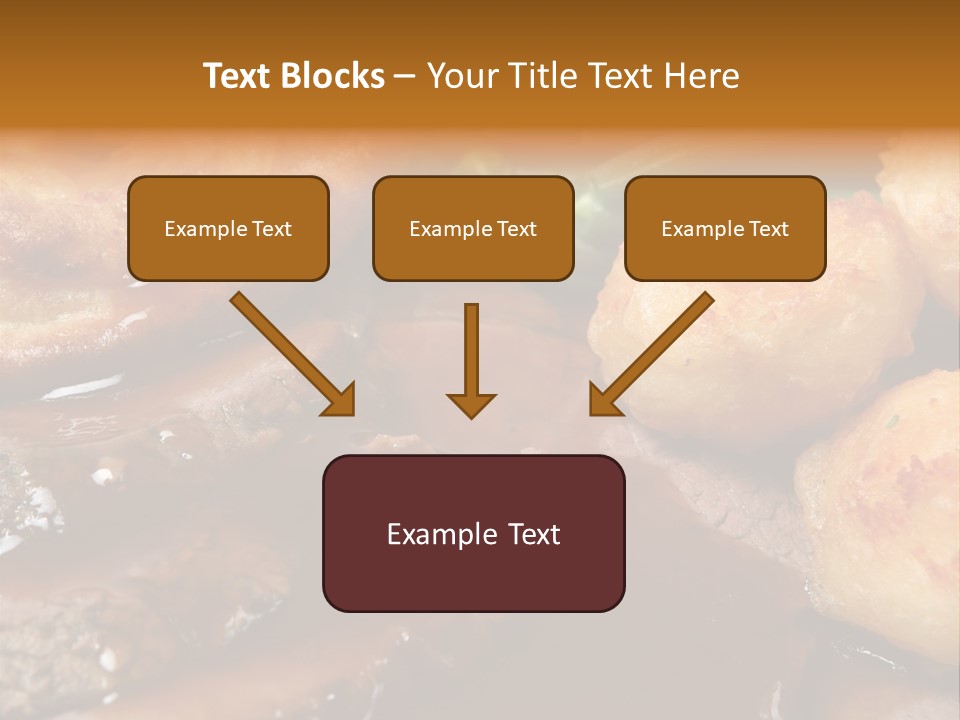 Text Blocks – Your Title Text Here

Example Text

Example Text

Example Text

Example Text